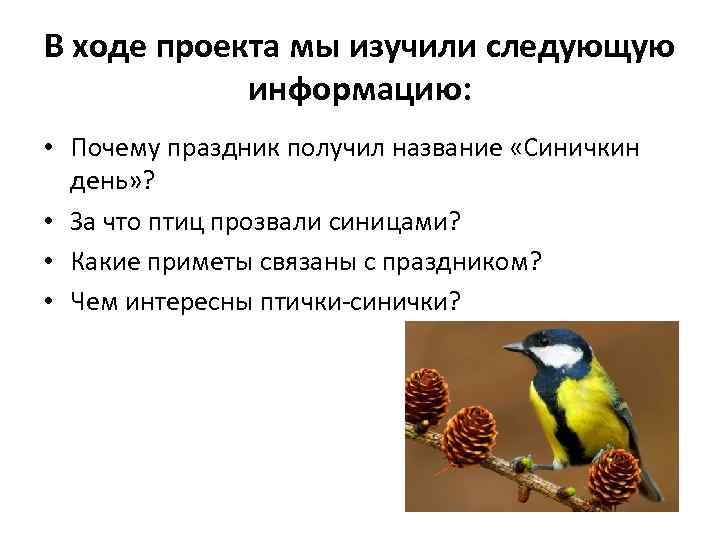 В ходе проекта мы изучили следующую информацию:

• Почему праздник получил название «Синичкин день»?
• За что птиц прозвали синицами?
• Какие приметы связаны с праздником?
• Чем интересны птички-синички?